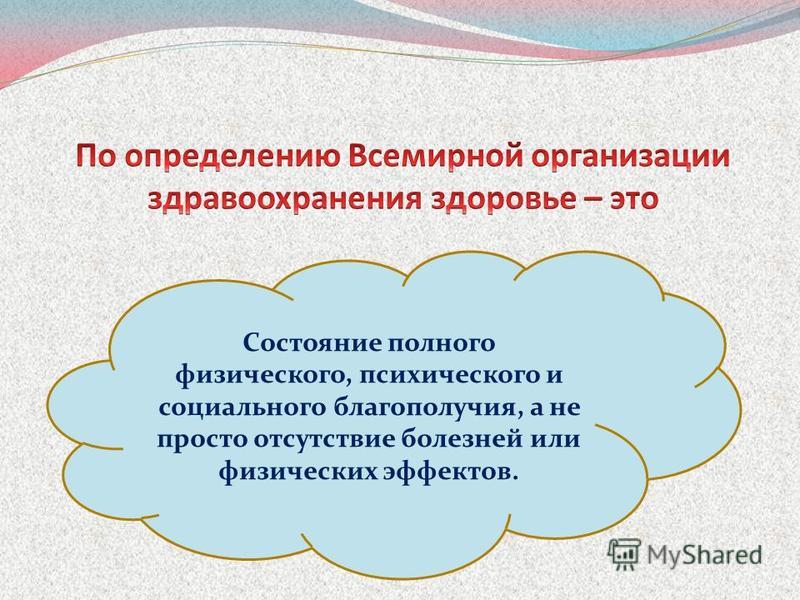 По определению Всемирной организации здравоохранения здоровье – это

Состояние полного физического, психического и социального благополучия, а не просто отсутствие болезней или физических эффектов.

MyShared